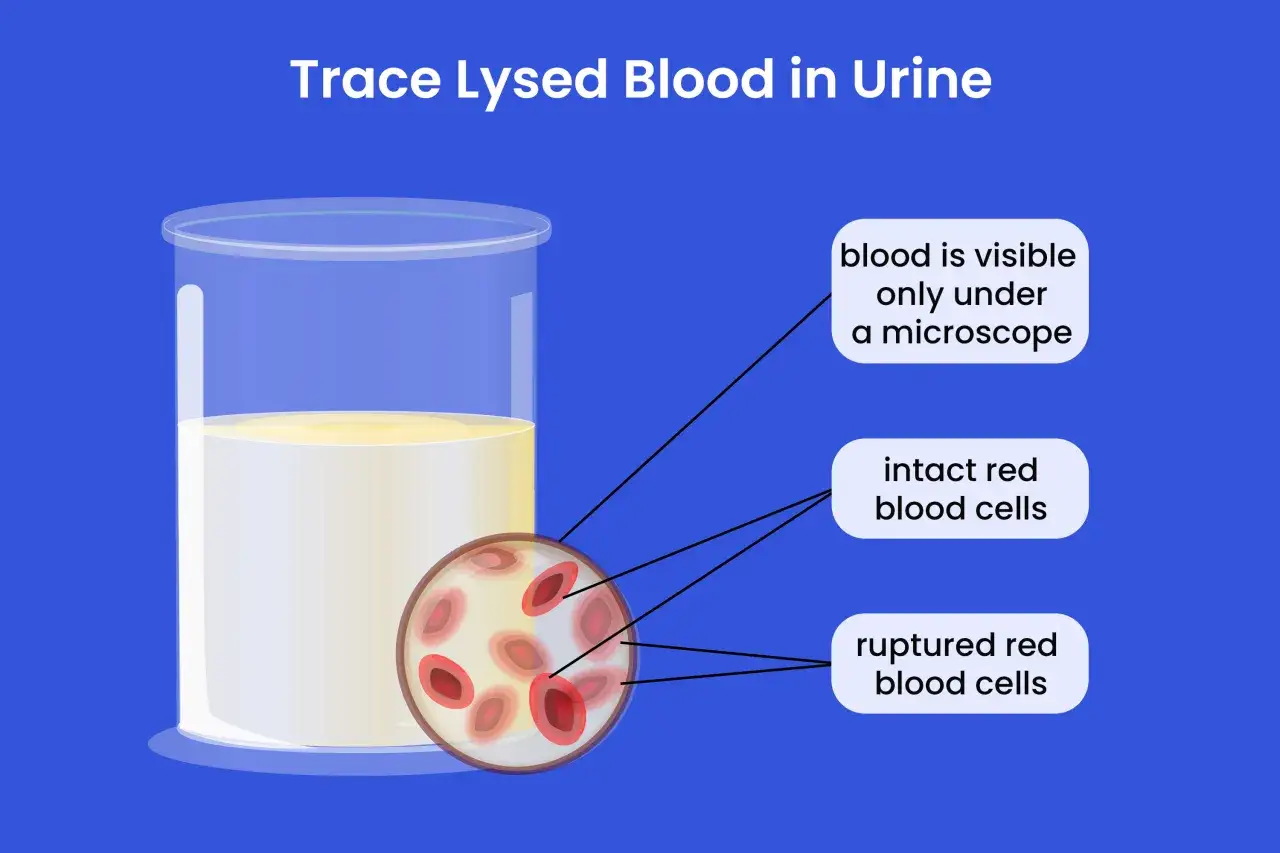 Trace Lysed Blood in Urine

blood is visible only under a microscope

intact red blood cells

ruptured red blood cells